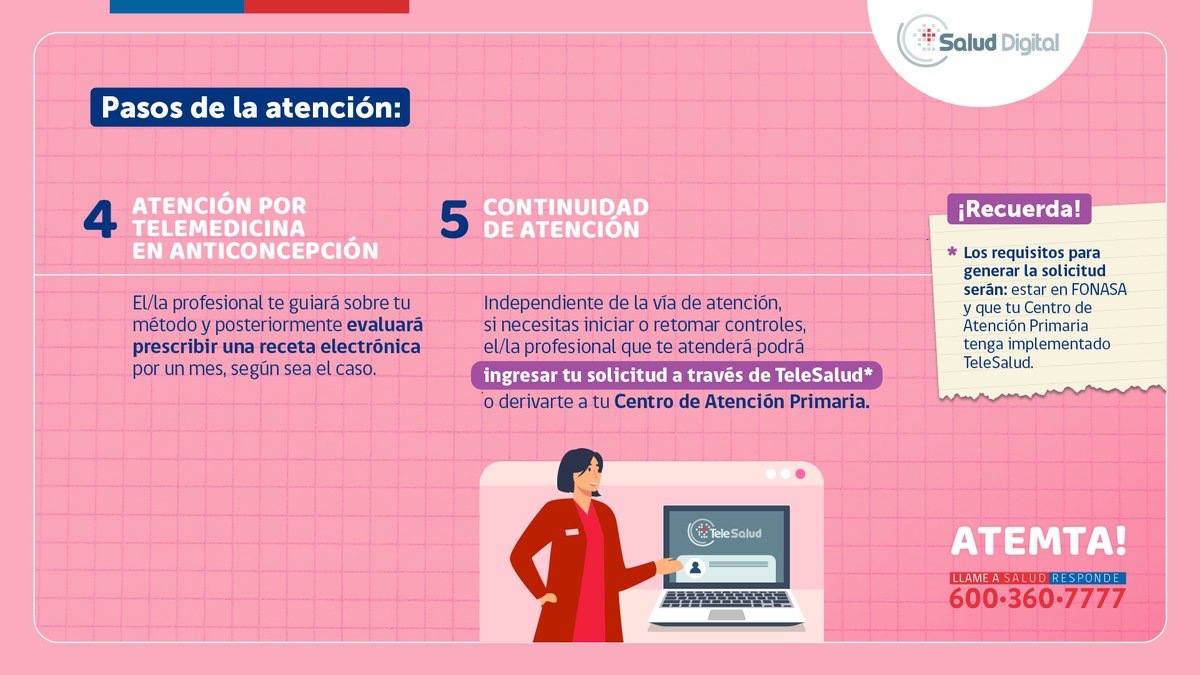 Salud Digital

Pasos de la atención:

4 ATENCIÓN POR TELEMEDICINA EN ANTICONCEPCIÓN

El/la profesional te guiará sobre tu método y posteriormente evaluará prescribir una receta electrónica por un mes, según sea el caso.

5 CONTINUIDAD DE ATENCIÓN

Independiente de la vía de atención, si necesitas iniciar o retomar controles, el/la profesional que te atenderá podrá ingresar tu solicitud a través de TeleSalud* o derivarte a tu Centro de Atención Primaria.

¡Recuerda!

* Los requisitos para generar la solicitud serán: estar en FONASA y que tu Centro de Atención Primaria tenga implementado TeleSalud.

TeleSalud

ATEMTA!

LLAME A SALUD RESPONDE
600·360·7777